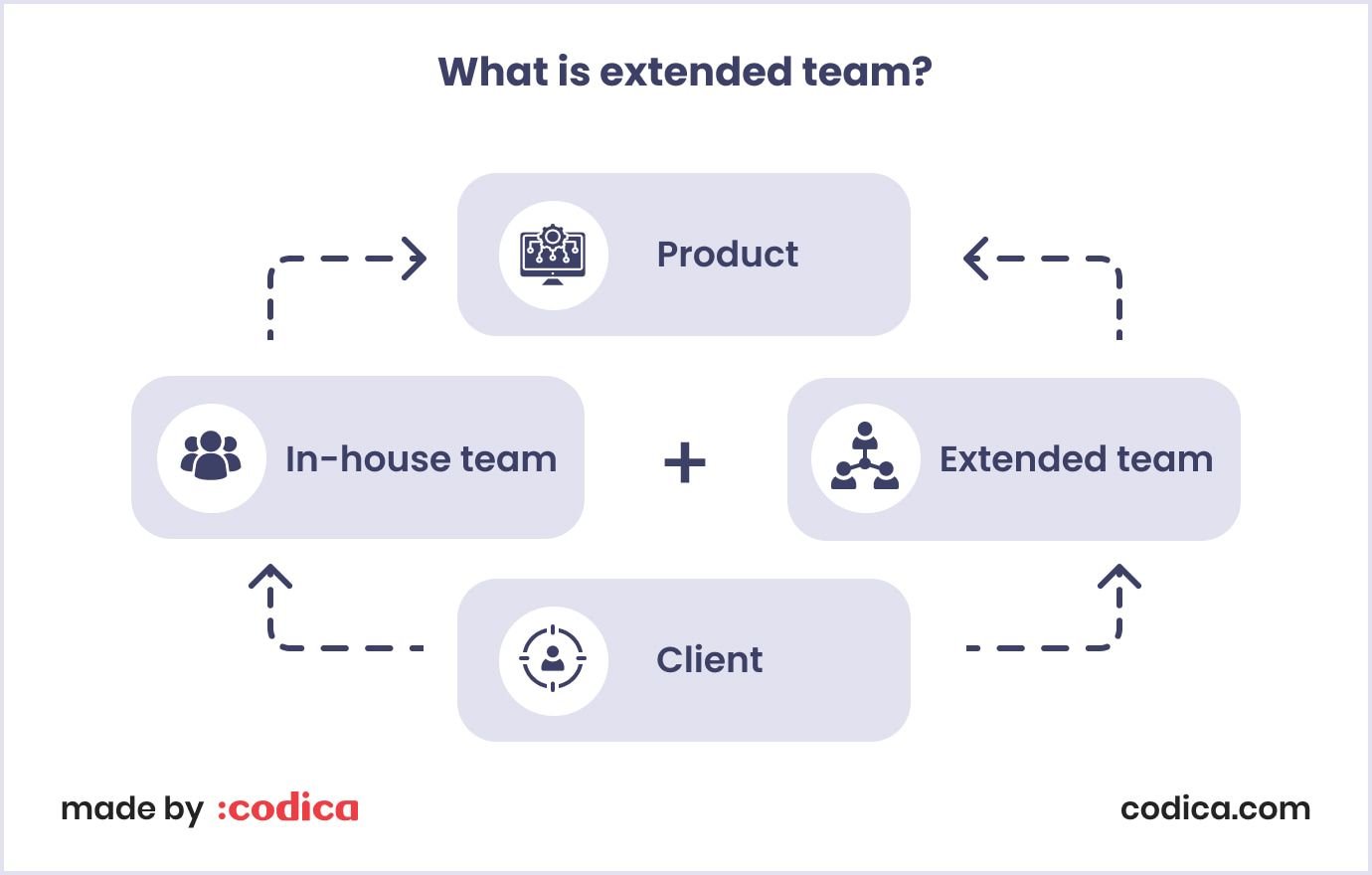 What is extended team?

Product

In-house team

+

Extended team

Client

made by :codica

codica.com